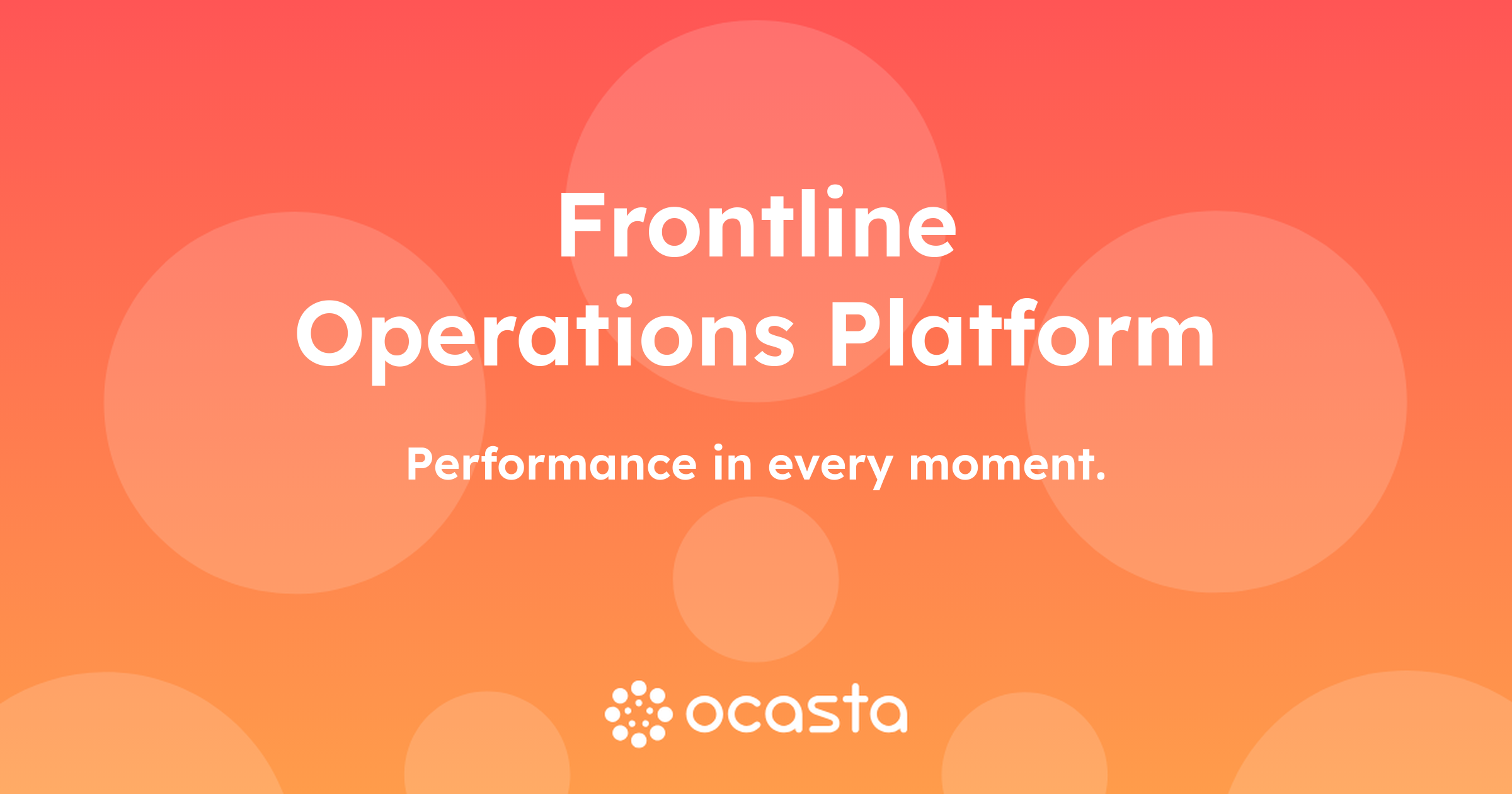 Frontline Operations Platform

Performance in every moment.

ocasta